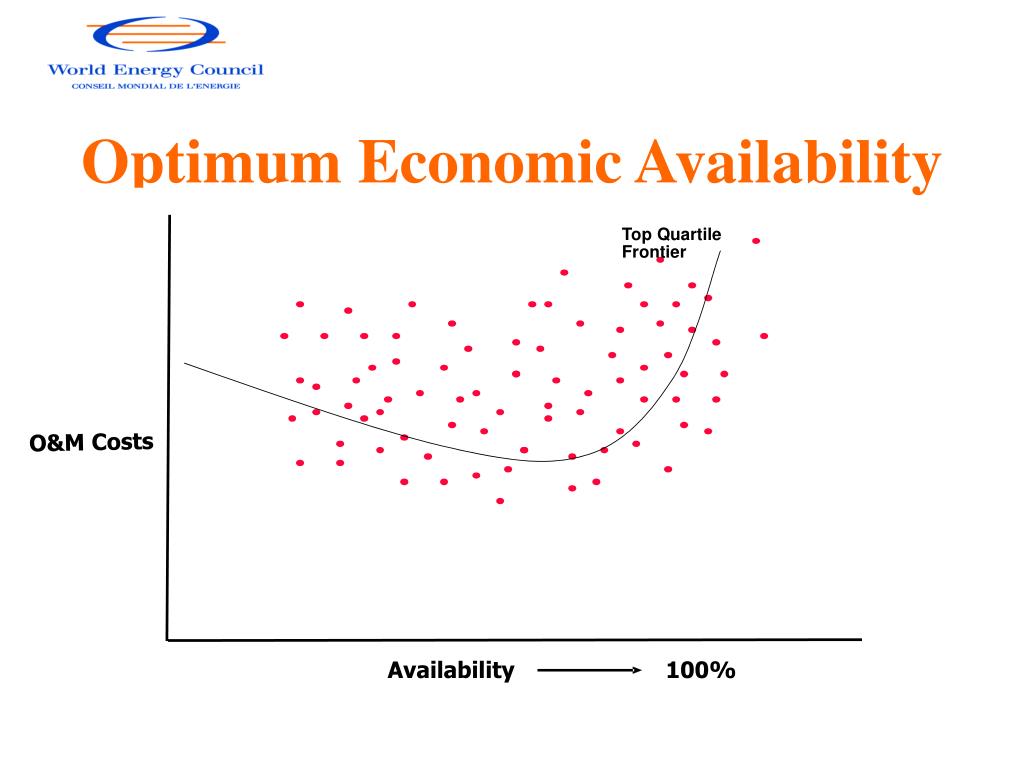 World Energy Council
CONSEIL MONDIAL DE L'ENERGIE

Optimum Economic Availability

Top Quartile Frontier

O&M Costs

Availability 100%